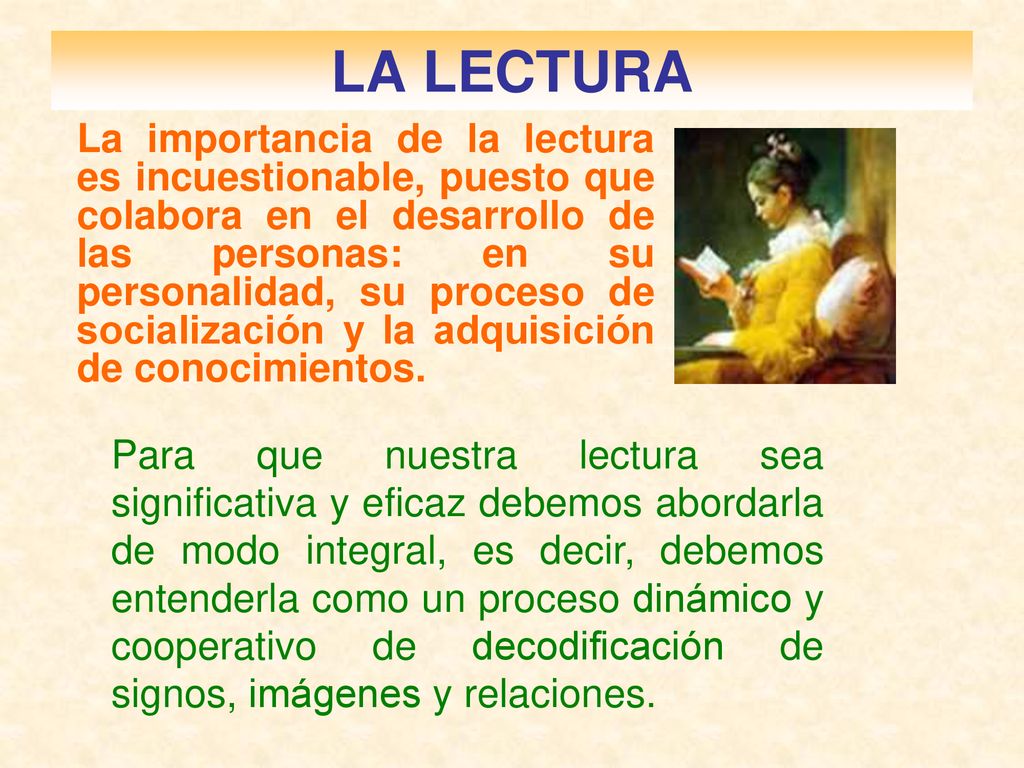 LA LECTURA

La importancia de la lectura es incuestionable, puesto que colabora en el desarrollo de las personas: en su personalidad, su proceso de socialización y la adquisición de conocimientos.

Para que nuestra lectura sea significativa y eficaz debemos abordarla de modo integral, es decir, debemos entenderla como un proceso dinámico y cooperativo de decodificación de signos, imágenes y relaciones.